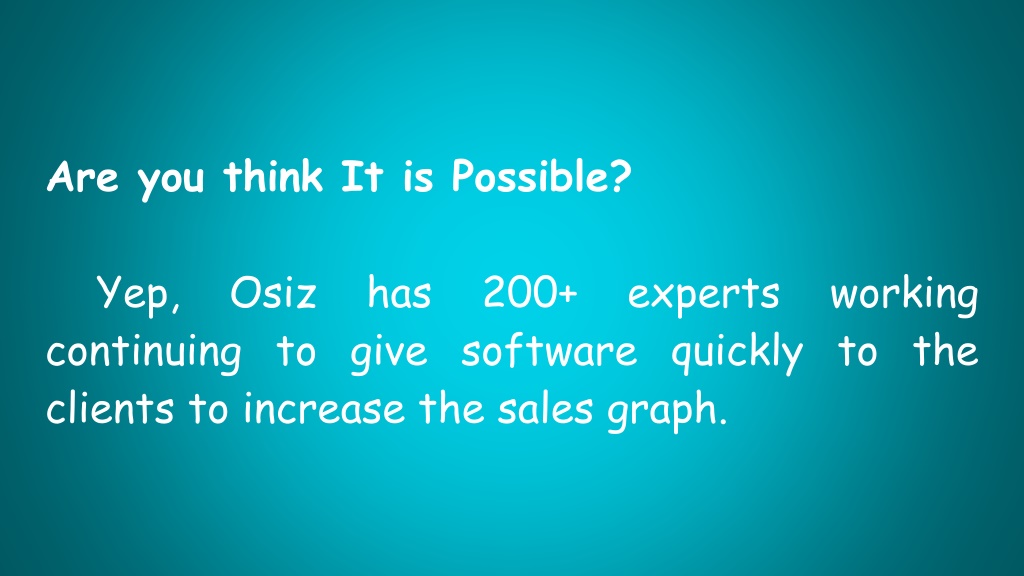 Are you think It is Possible?

Yep, Osiz has 200+ experts working continuing to give software quickly to the clients to increase the sales graph.